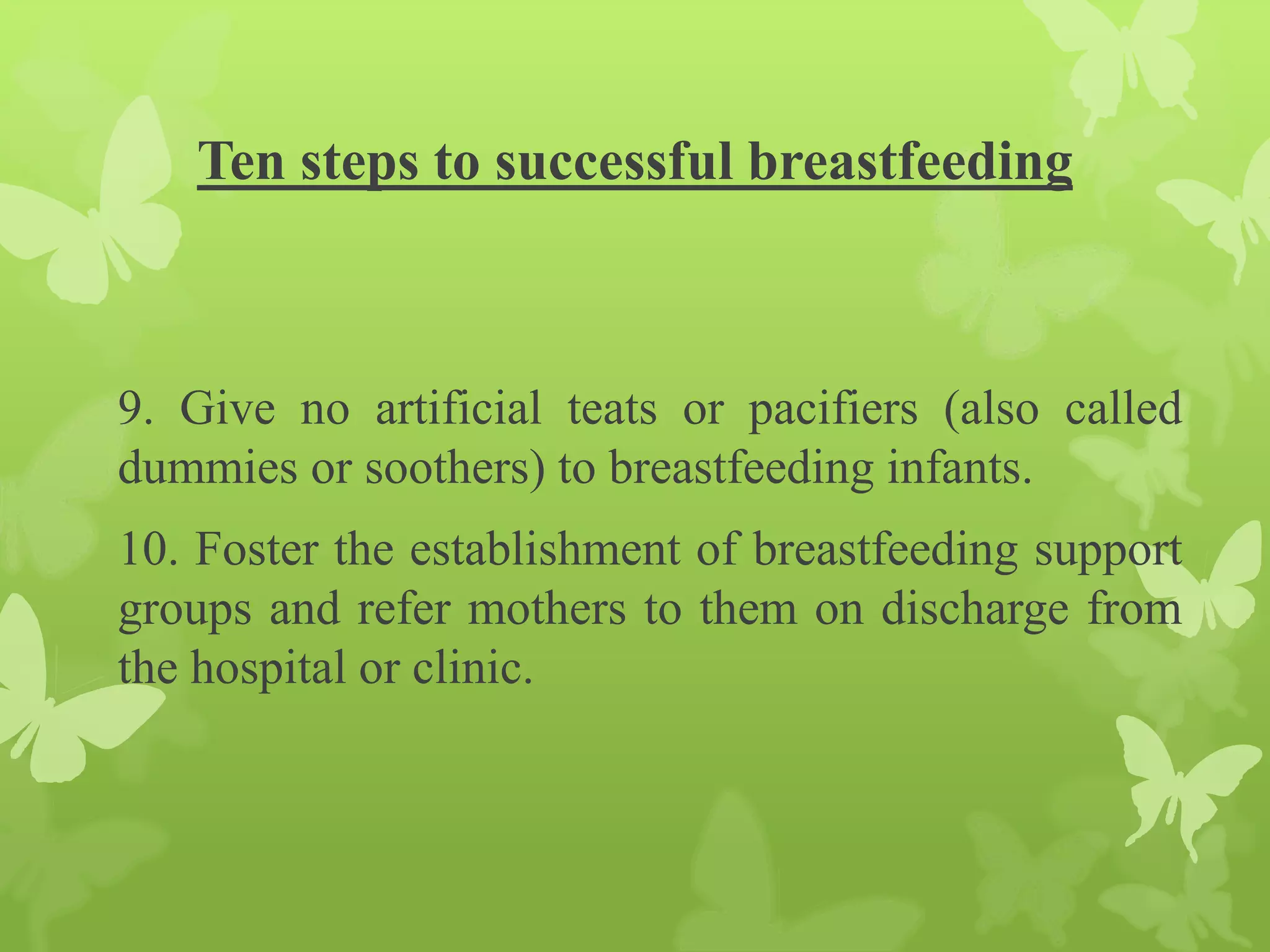 Ten steps to successful breastfeeding

9. Give no artificial teats or pacifiers (also called dummies or soothers) to breastfeeding infants.

10. Foster the establishment of breastfeeding support groups and refer mothers to them on discharge from the hospital or clinic.